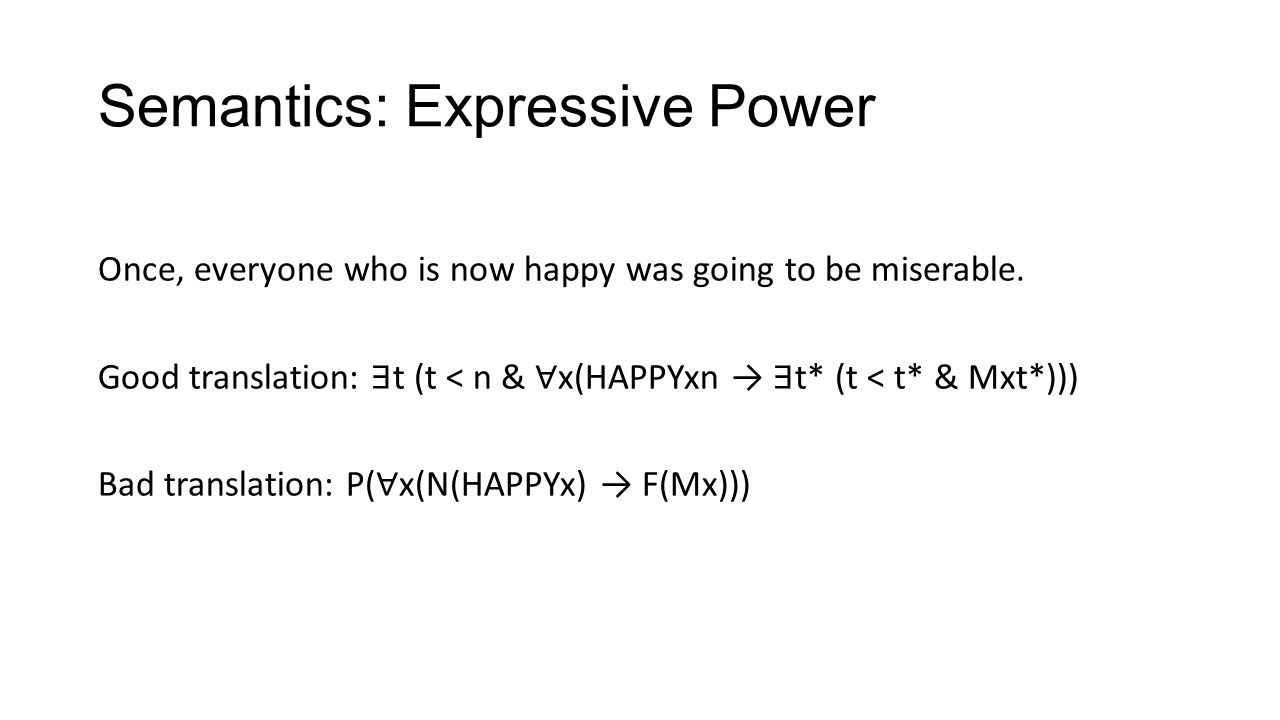 Semantics: Expressive Power

Once, everyone who is now happy was going to be miserable.

Good translation: $\exists t\ (t < n\ \&\ \forall x(HAPPYxn \rightarrow \exists t^*\ (t < t^*\ \&\ Mxt^*)))$

Bad translation: $P(\forall x(N(HAPPYx) \rightarrow F(Mx)))$